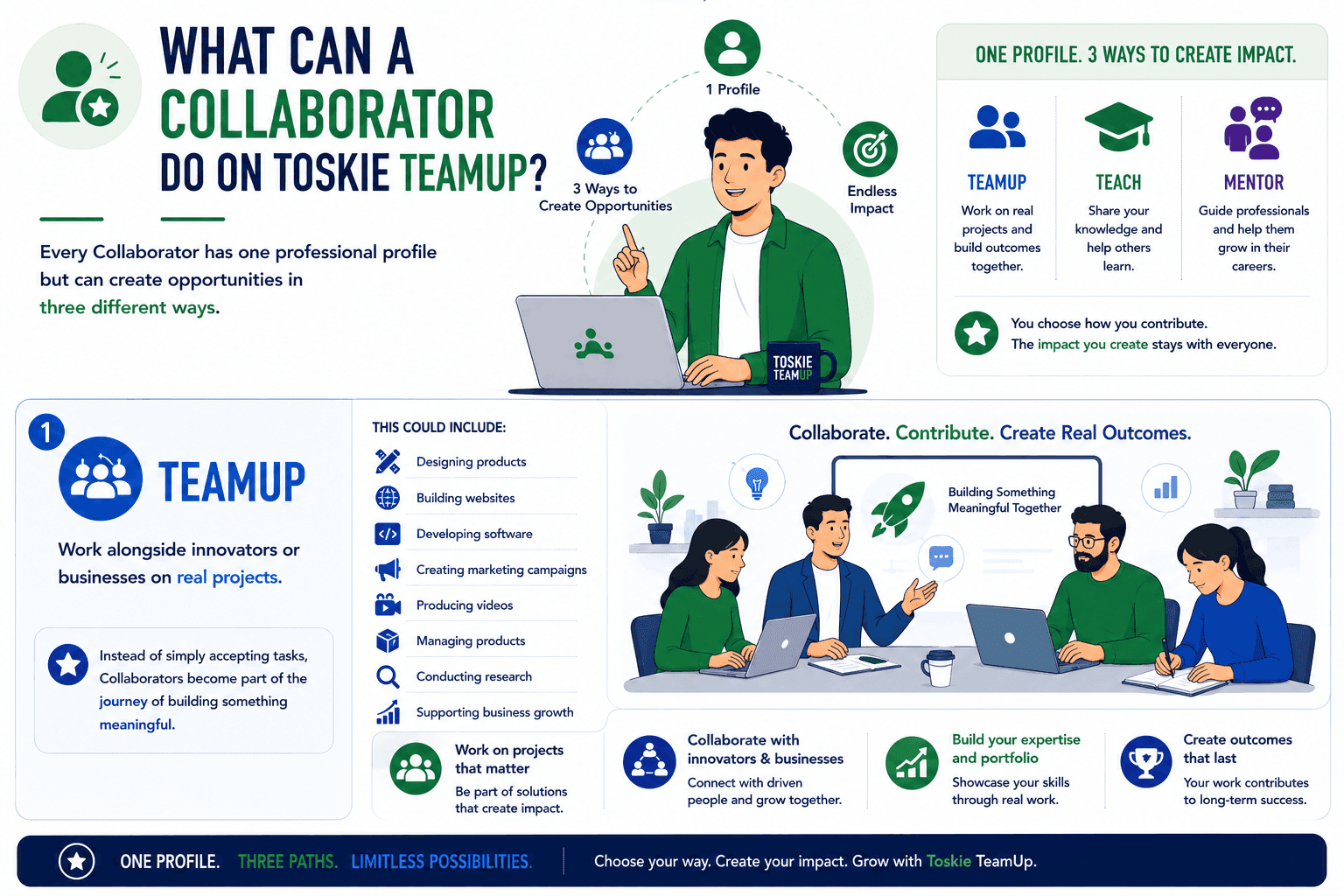 WHAT CAN A COLLABORATOR DO ON TOSKIE TEAMUP?

Every Collaborator has one professional profile but can create opportunities in three different ways.

1 Profile

3 Ways to Create Opportunities

Endless Impact

TOSKIE TEAMUP

ONE PROFILE. 3 WAYS TO CREATE IMPACT.

TEAMUP
Work on real projects and build outcomes together.

TEACH
Share your knowledge and help others learn.

MENTOR
Guide professionals and help them grow in their careers.

You choose how you contribute.
The impact you create stays with everyone.

1

TEAMUP

Work alongside innovators or businesses on real projects.

Instead of simply accepting tasks, Collaborators become part of the journey of building something meaningful.

THIS COULD INCLUDE:
Designing products
Building websites
Developing software
Creating marketing campaigns
Producing videos
Managing products
Conducting research
Supporting business growth

Work on projects that matter
Be part of solutions that create impact.

Collaborate. Contribute. Create Real Outcomes.

Building Something Meaningful Together

Collaborate with innovators & businesses
Connect with driven people and grow together.

Build your expertise and portfolio
Showcase your skills through real work.

Create outcomes that last
Your work contributes to long-term success.

ONE PROFILE. THREE PATHS. LIMITLESS POSSIBILITIES.

Choose your way. Create your impact. Grow with Toskie TeamUp.